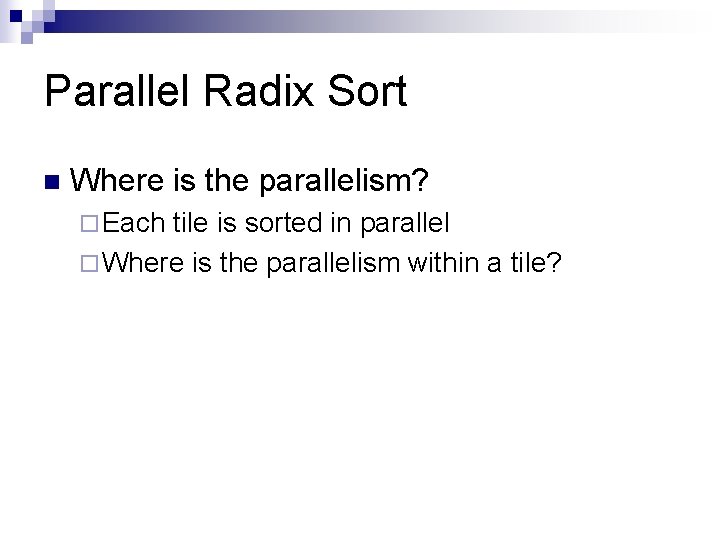 Parallel Radix Sort

Where is the parallelism?

Each tile is sorted in parallel

Where is the parallelism within a tile?